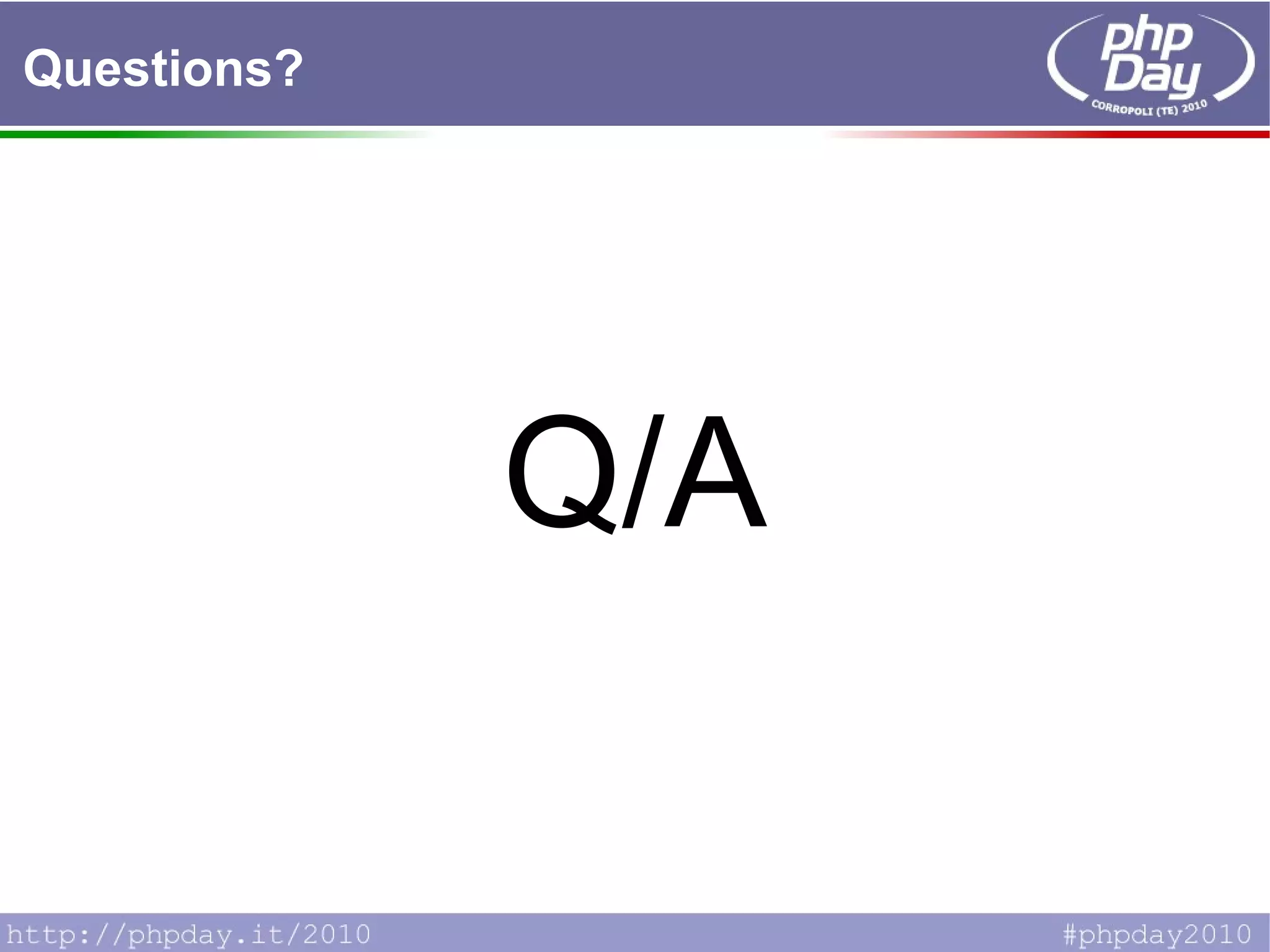 Questions?

php Day
CORROPOLI (TE) 2010

Q/A

http://phpday.it/2010

#phpday2010